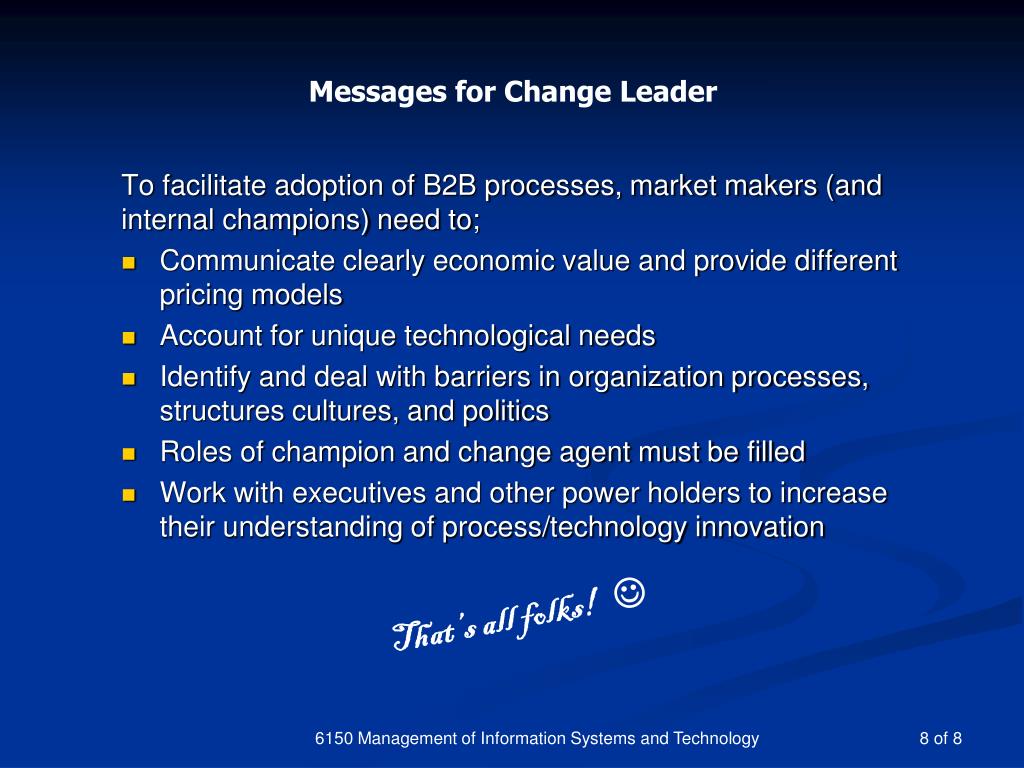 Messages for Change Leader

To facilitate adoption of B2B processes, market makers (and internal champions) need to;

- Communicate clearly economic value and provide different pricing models
- Account for unique technological needs
- Identify and deal with barriers in organization processes, structures cultures, and politics
- Roles of champion and change agent must be filled
- Work with executives and other power holders to increase their understanding of process/technology innovation

That's all folks! ☺

6150 Management of Information Systems and Technology

8 of 8